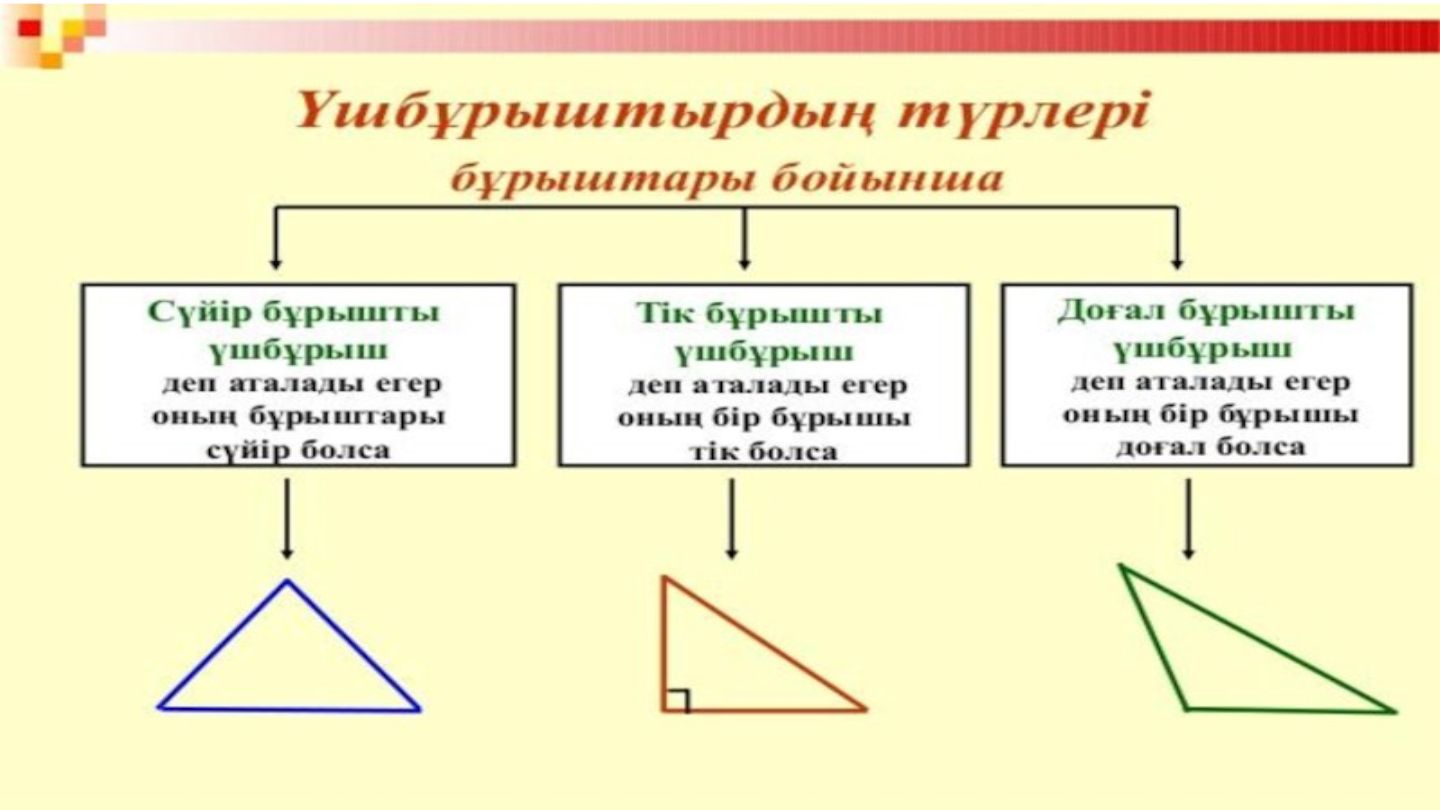 Үшбұрыштырдың түрлері
бұрыштары бойынша

Сүйір бұрышты үшбұрыш деп аталады егер оның бұрыштары сүйір болса

Тік бұрышты үшбұрыш деп аталады егер оның бір бұрышы тік болса

Доғал бұрышты үшбұрыш деп аталады егер оның бір бұрышы доғал болса